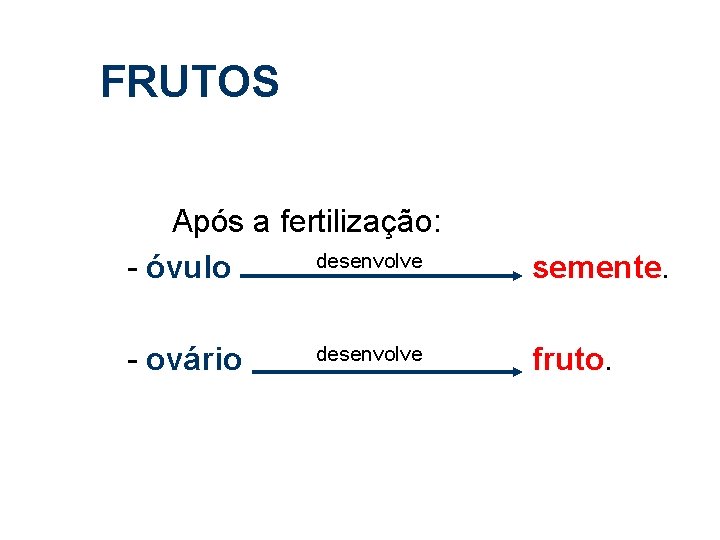 FRUTOS

Após a fertilização:

- óvulo desenvolve semente.

- ovário desenvolve fruto.